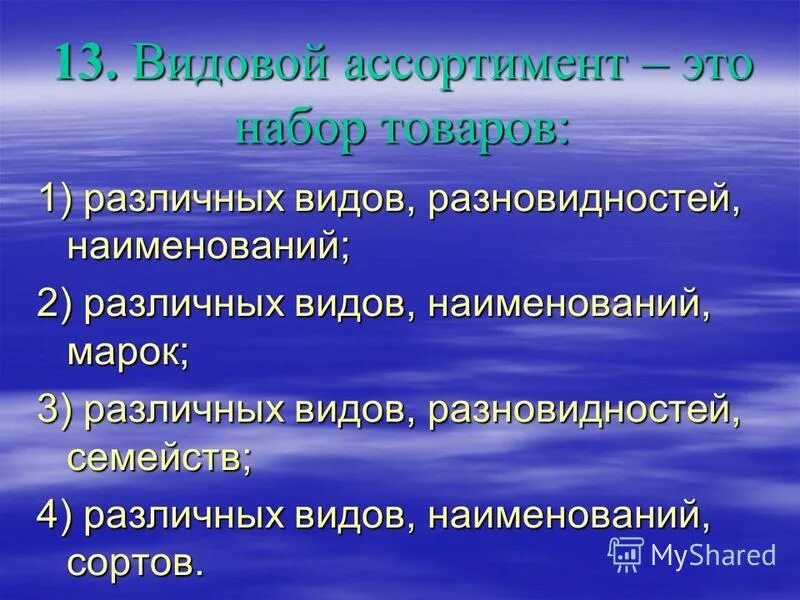 13. Видовой ассортимент – это набор товаров:

1) различных видов, разновидностей, наименований;

2) различных видов, наименований, марок;

3) различных видов, разновидностей, семейств;

4) различных видов, наименований, сортов.

MyShared